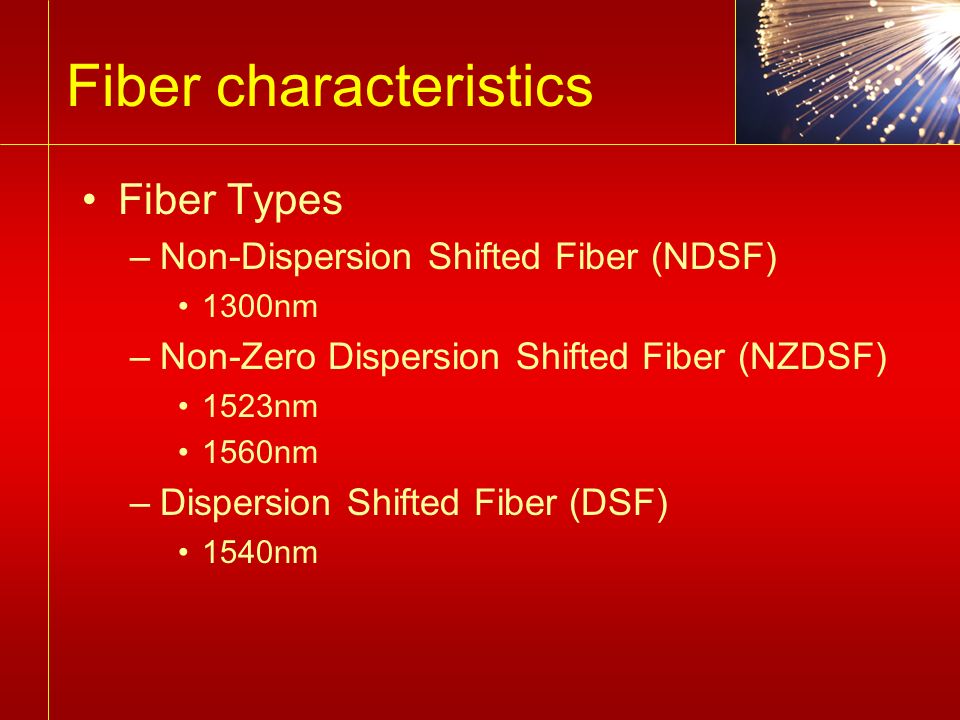 Fiber characteristics

• Fiber Types
– Non-Dispersion Shifted Fiber (NDSF)
• 1300nm
– Non-Zero Dispersion Shifted Fiber (NZDSF)
• 1523nm
• 1560nm
– Dispersion Shifted Fiber (DSF)
• 1540nm